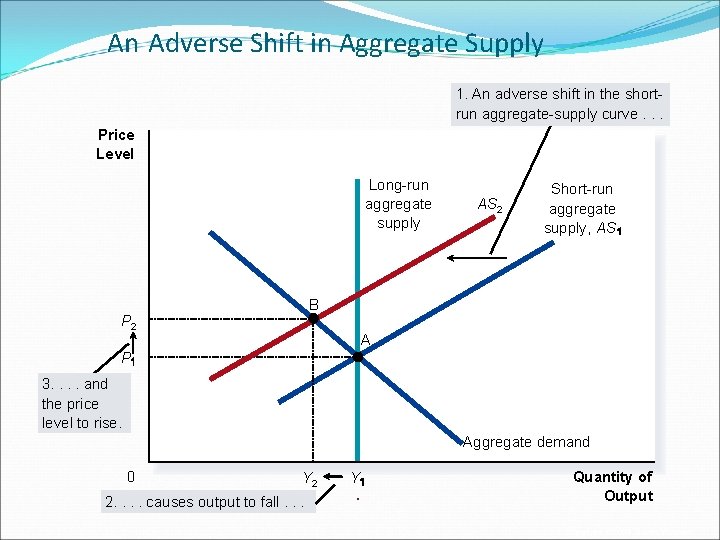 An Adverse Shift in Aggregate Supply

1. An adverse shift in the short-run aggregate-supply curve . . .

Price Level

Long-run aggregate supply

$AS_2$

Short-run aggregate supply, $AS_1$

B

A

$P_2$

$P_1$

3. . . . and the price level to rise.

Aggregate demand

0

$Y_2$

$Y_1$

Quantity of Output

2. . . . causes output to fall . . .